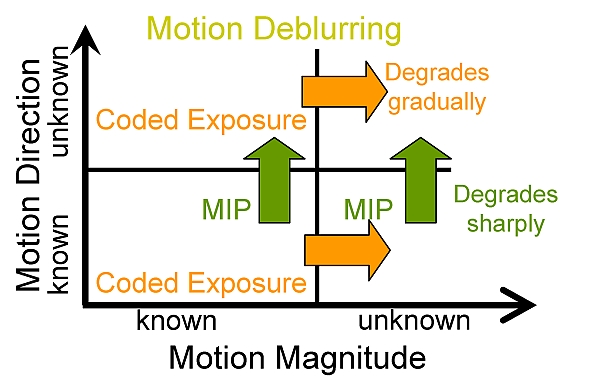 Motion Deblurring

Motion Direction

unknown

known

Coded Exposure

Degrades gradually

MIP

MIP

Degrades sharply

Coded Exposure

known

unknown

Motion Magnitude